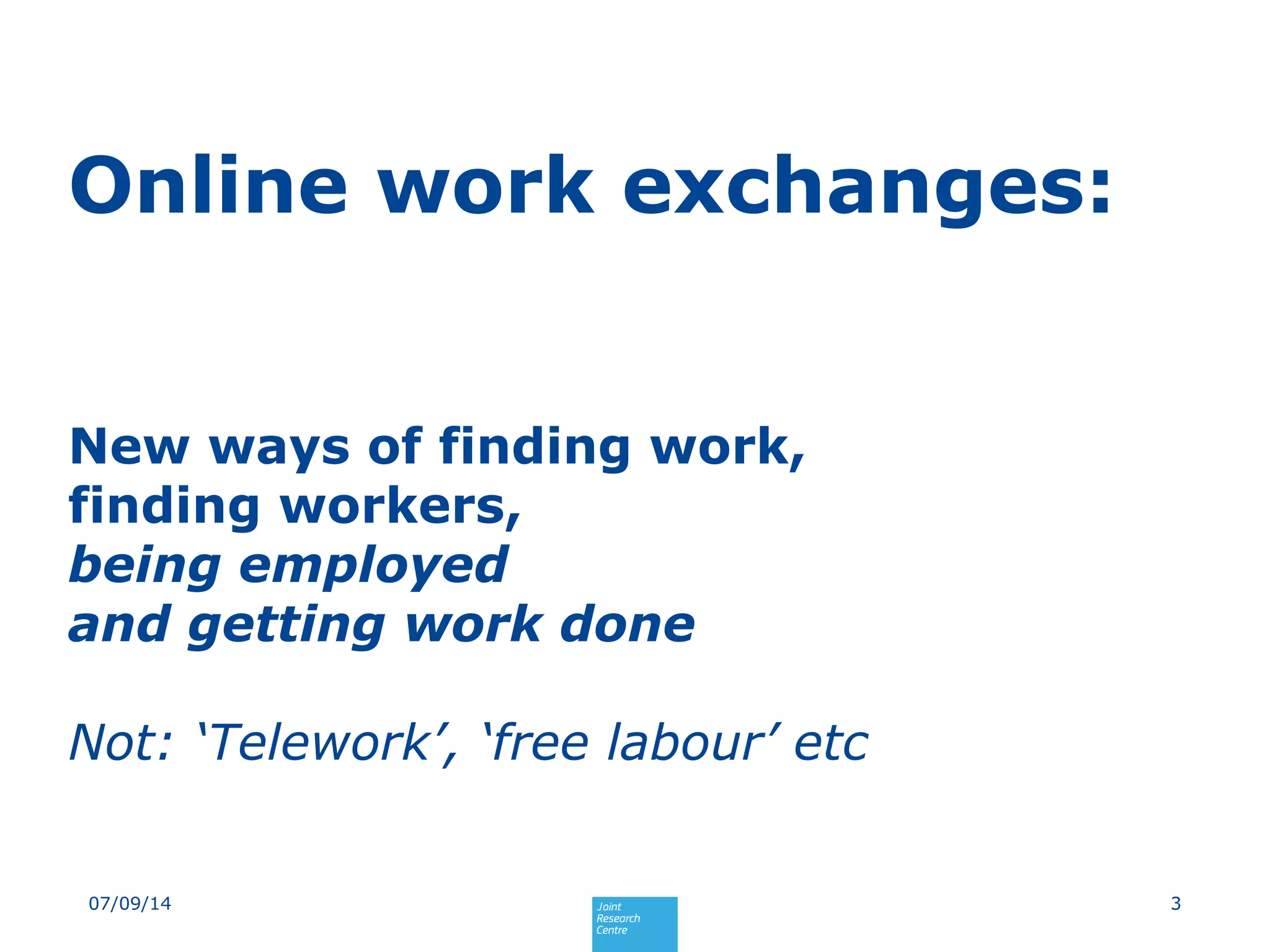 Online work exchanges:

New ways of finding work,
finding workers,
being employed
and getting work done

Not: ‘Telework’, ‘free labour’ etc

07/09/14

Joint
Research
Centre

3